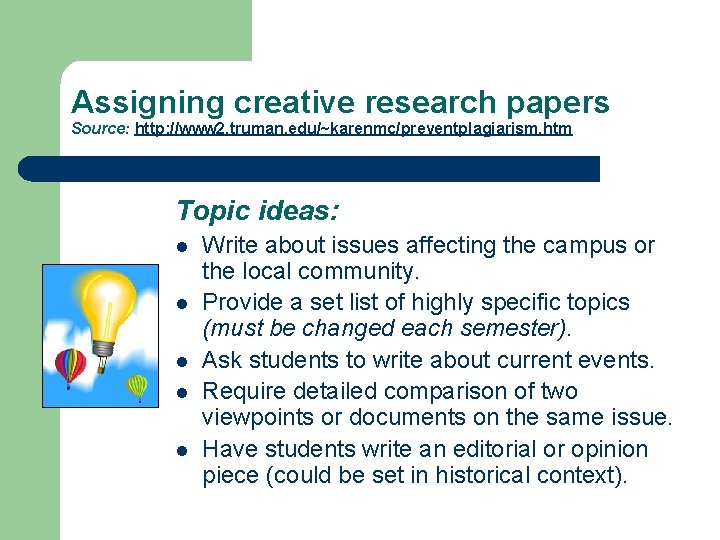 Assigning creative research papers
Source: http://www2.truman.edu/~karenmc/preventplagiarism.htm

Topic ideas:

- Write about issues affecting the campus or the local community.
- Provide a set list of highly specific topics (must be changed each semester).
- Ask students to write about current events.
- Require detailed comparison of two viewpoints or documents on the same issue.
- Have students write an editorial or opinion piece (could be set in historical context).